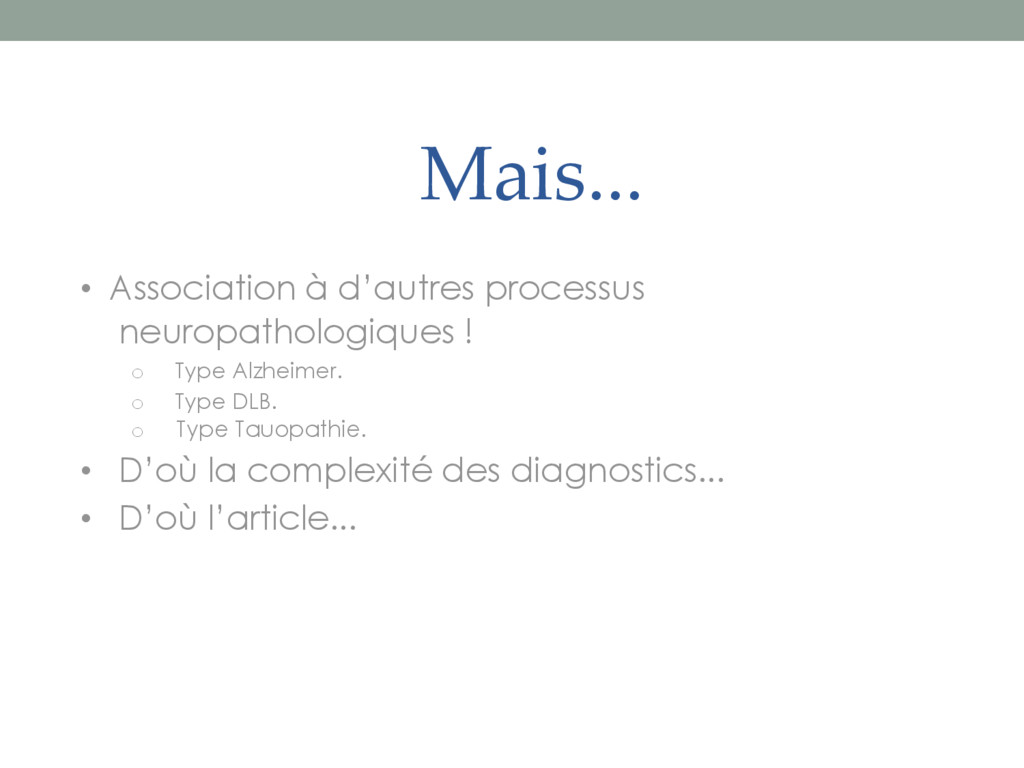 Mais...

• Association à d’autres processus neuropathologiques !
  o Type Alzheimer.
  o Type DLB.
  o Type Tauopathie.
• D’où la complexité des diagnostics...
• D’où l’article...